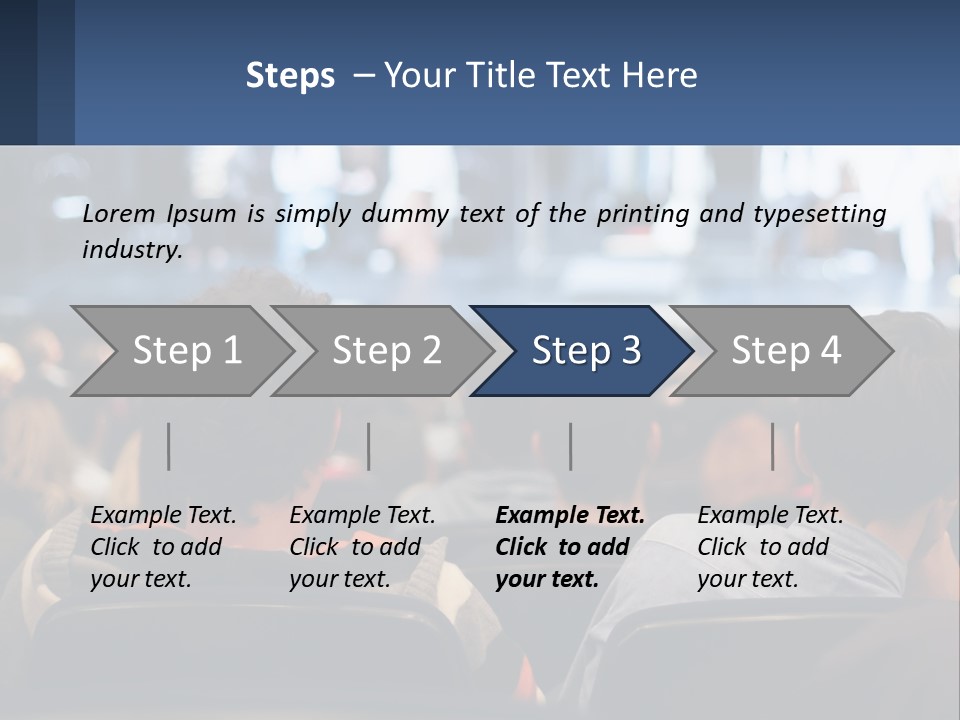 Steps – Your Title Text Here

Lorem Ipsum is simply dummy text of the printing and typesetting industry.

Step 1

Step 2

Step 3

Step 4

Example Text. Click to add your text.

Example Text. Click to add your text.

Example Text. Click to add your text.

Example Text. Click to add your text.